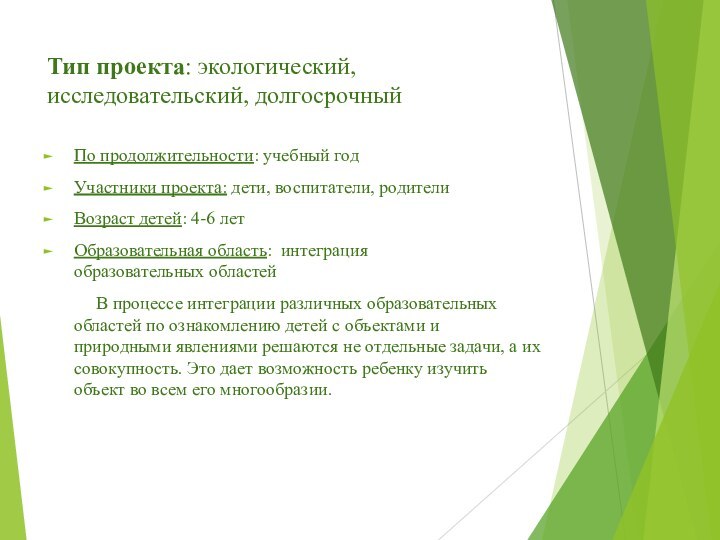 Тип проекта: экологический, исследовательский, долгосрочный

По продолжительности: учебный год

Участники проекта: дети, воспитатели, родители

Возраст детей: 4-6 лет

Образовательная область: интеграция образовательных областей

В процессе интеграции различных образовательных областей по ознакомлению детей с объектами и природными явлениями решаются не отдельные задачи, а их совокупность. Это дает возможность ребенку изучить объект во всем его многообразии.